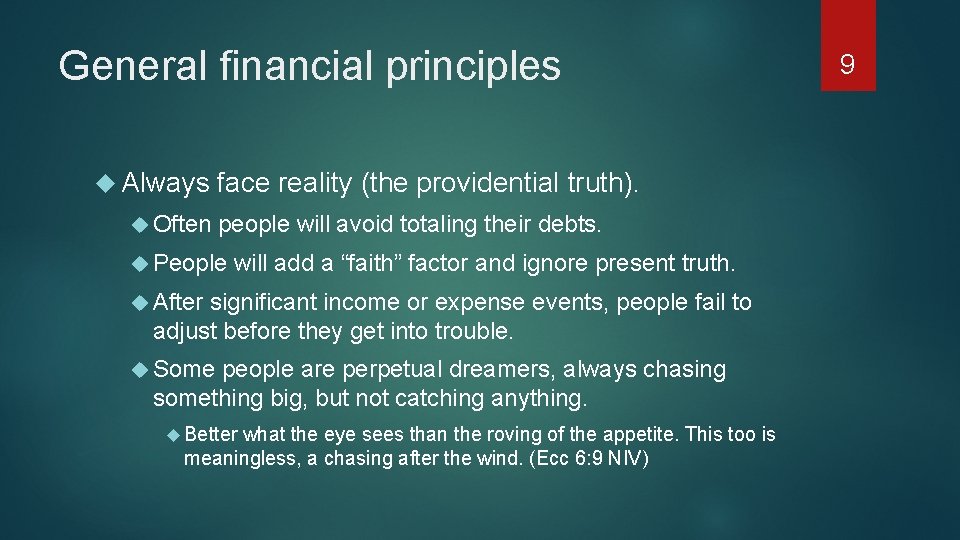 General financial principles

9

Always face reality (the providential truth).

Often people will avoid totaling their debts.

People will add a “faith” factor and ignore present truth.

After significant income or expense events, people fail to adjust before they get into trouble.

Some people are perpetual dreamers, always chasing something big, but not catching anything.

Better what the eye sees than the roving of the appetite. This too is meaningless, a chasing after the wind. (Ecc 6:9 NIV)